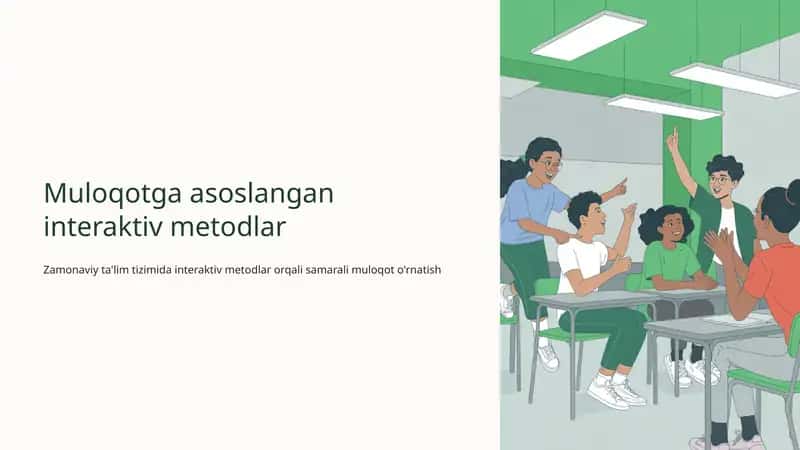 Muloqotga asoslangan interaktiv metodlar

Zamonaviy ta'lim tizimida interaktiv metodlar orqali samarali muloqot o'rnatish